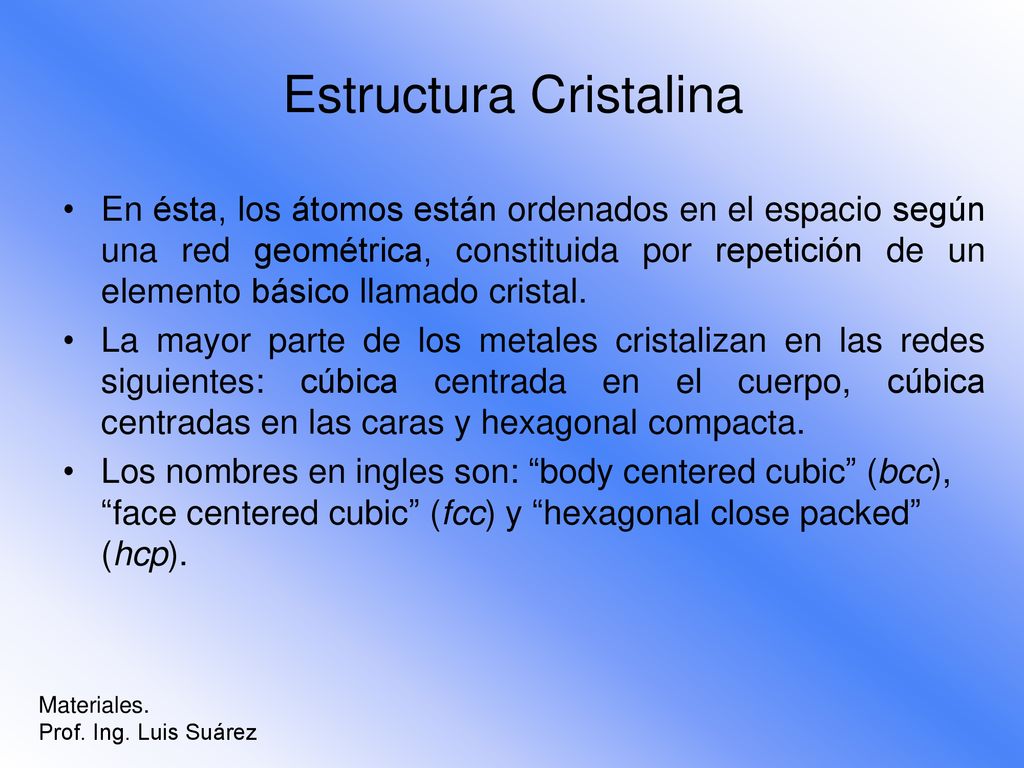 Estructura Cristalina

• En ésta, los átomos están ordenados en el espacio según una red geométrica, constituida por repetición de un elemento básico llamado cristal.

• La mayor parte de los metales cristalizan en las redes siguientes: cúbica centrada en el cuerpo, cúbica centradas en las caras y hexagonal compacta.

• Los nombres en ingles son: “body centered cubic” (bcc), “face centered cubic” (fcc) y “hexagonal close packed” (hcp).

Materiales.
Prof. Ing. Luis Suárez